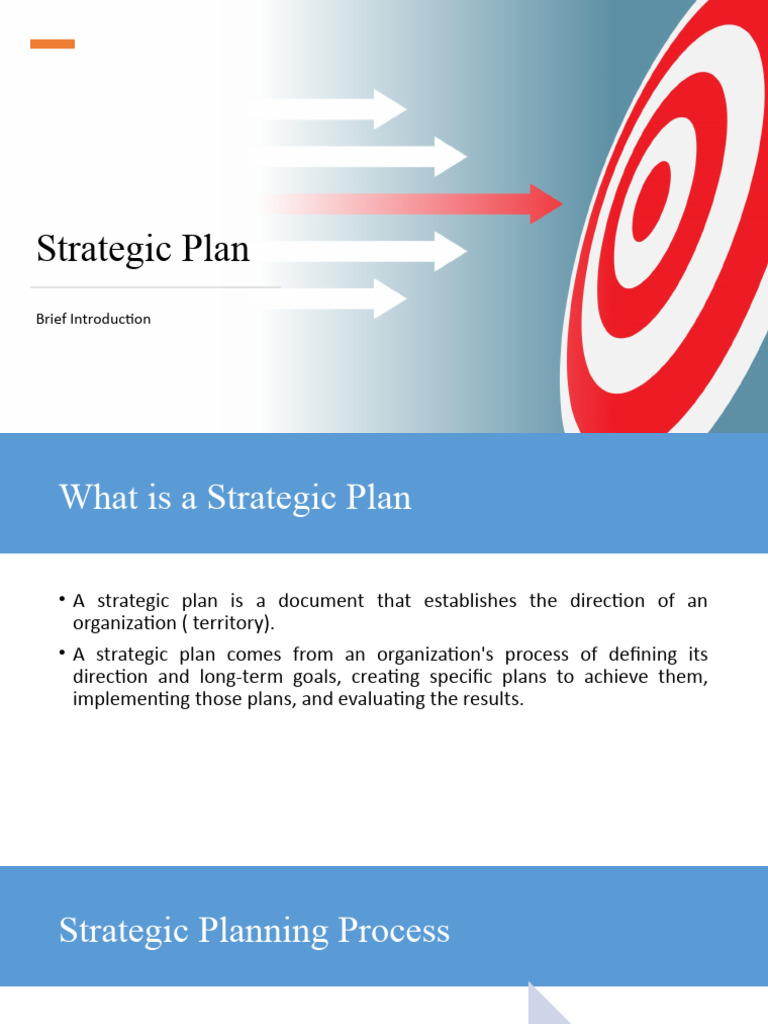 Strategic Plan

Brief Introduction

What is a Strategic Plan

• A strategic plan is a document that establishes the direction of an organization ( territory).

• A strategic plan comes from an organization's process of defining its direction and long-term goals, creating specific plans to achieve them, implementing those plans, and evaluating the results.

Strategic Planning Process